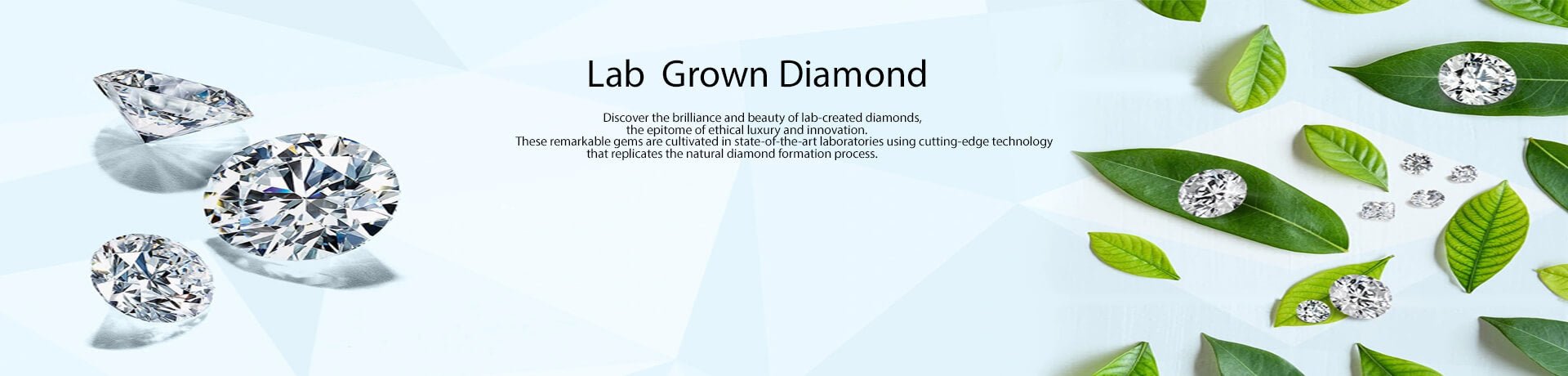 Lab Grown Diamond

Discover the brilliance and beauty of lab-created diamonds, the epitome of ethical luxury and innovation. These remarkable gems are cultivated in state-of-the-art laboratories using cutting-edge technology that replicates the natural diamond formation process.